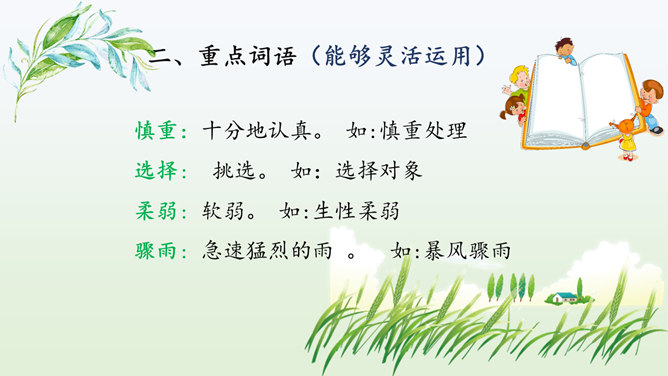 二、重点词语（能够灵活运用）

慎重：十分地认真。 如:慎重处理

选择： 挑选。 如：选择对象

柔弱：软弱。 如:生性柔弱

骤雨：急速猛烈的雨 。 如:暴风骤雨